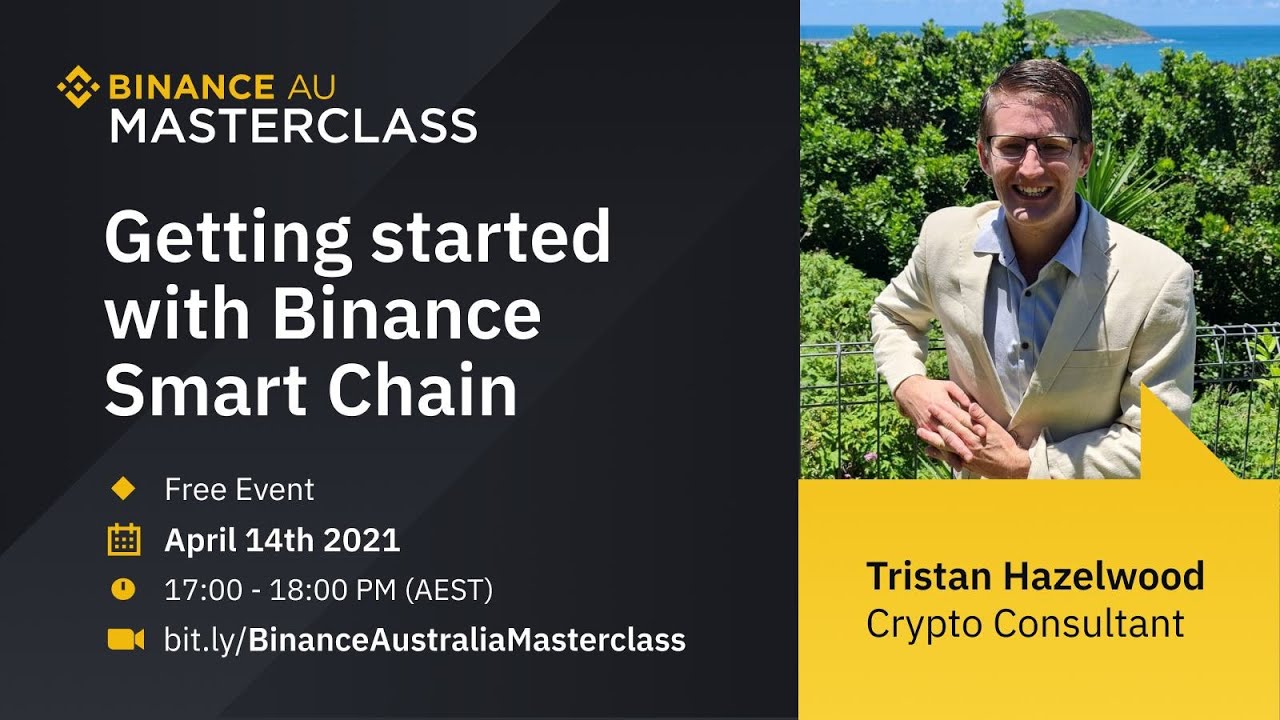 BINANCE AU
MASTERCLASS

Getting started with Binance Smart Chain

Free Event
April 14th 2021
17:00 - 18:00 PM (AEST)
bit.ly/BinanceAustraliaMasterclass

Tristan Hazelwood
Crypto Consultant